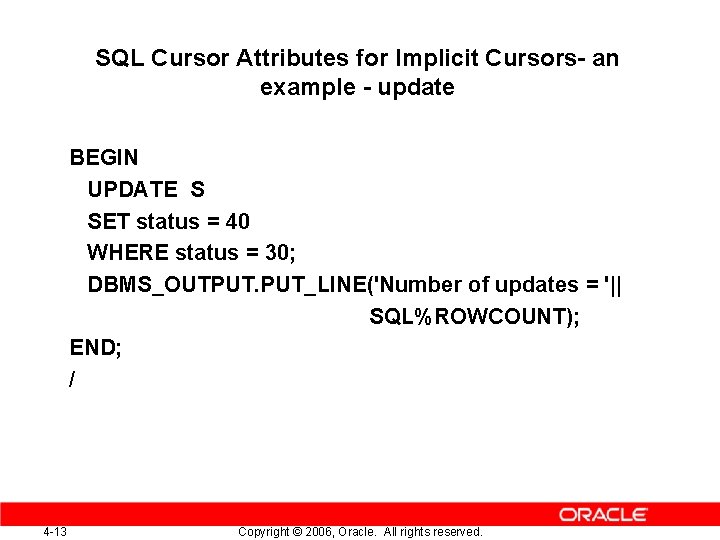 SQL Cursor Attributes for Implicit Cursors- an example - update

BEGIN
UPDATE S
SET status = 40
WHERE status = 30;
DBMS_OUTPUT.PUT_LINE('Number of updates = '||
SQL%ROWCOUNT);
END;
/

ORACLE

4-13

Copyright © 2006, Oracle. All rights reserved.